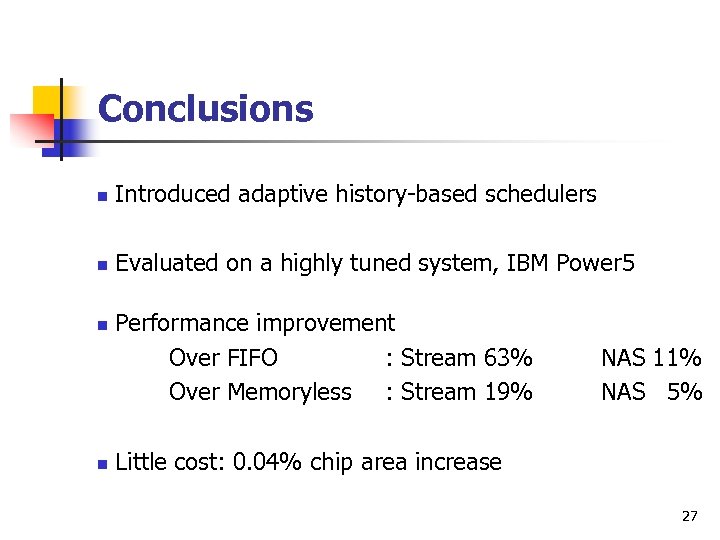 Conclusions

Introduced adaptive history-based schedulers

Evaluated on a highly tuned system, IBM Power5

Performance improvement
Over FIFO : Stream 63% NAS 11%
Over Memoryless : Stream 19% NAS 5%

Little cost: 0.04% chip area increase

27